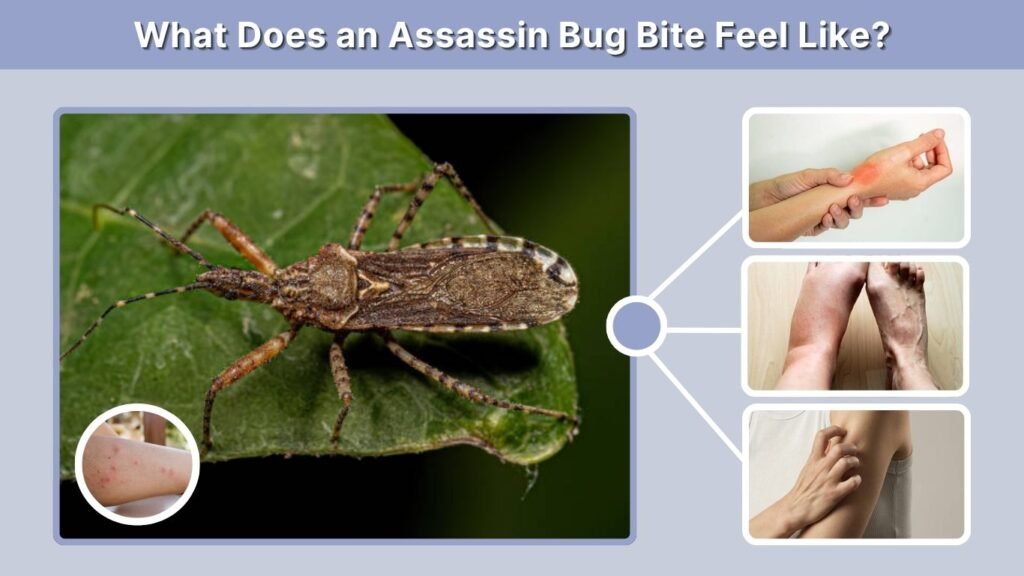 What Does an Assassin Bug Bite Feel Like?